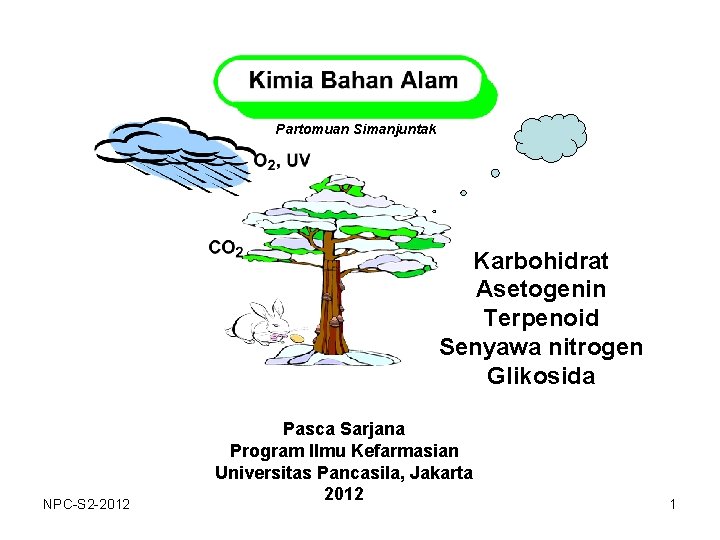 Kimia Bahan Alam

Partomuan Simanjuntak

$O_2$, UV

$CO_2$

Karbohidrat
Asetogenin
Terpenoid
Senyawa nitrogen
Glikosida

Pasca Sarjana
Program Ilmu Kefarmasian
Universitas Pancasila, Jakarta
2012

NPC-S2-2012

1